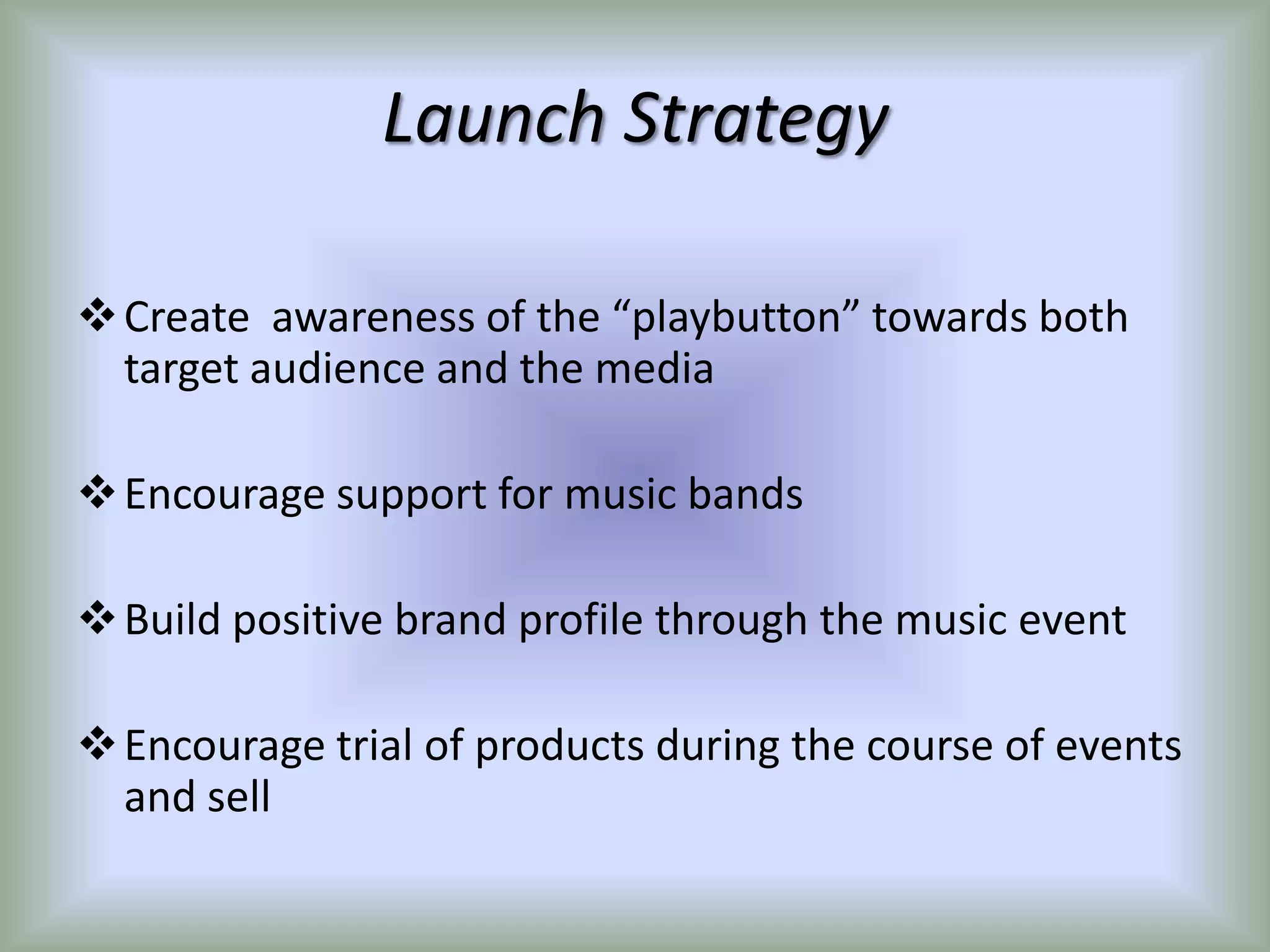 Launch Strategy

❖ Create awareness of the “playbutton” towards both target audience and the media

❖ Encourage support for music bands

❖ Build positive brand profile through the music event

❖ Encourage trial of products during the course of events and sell